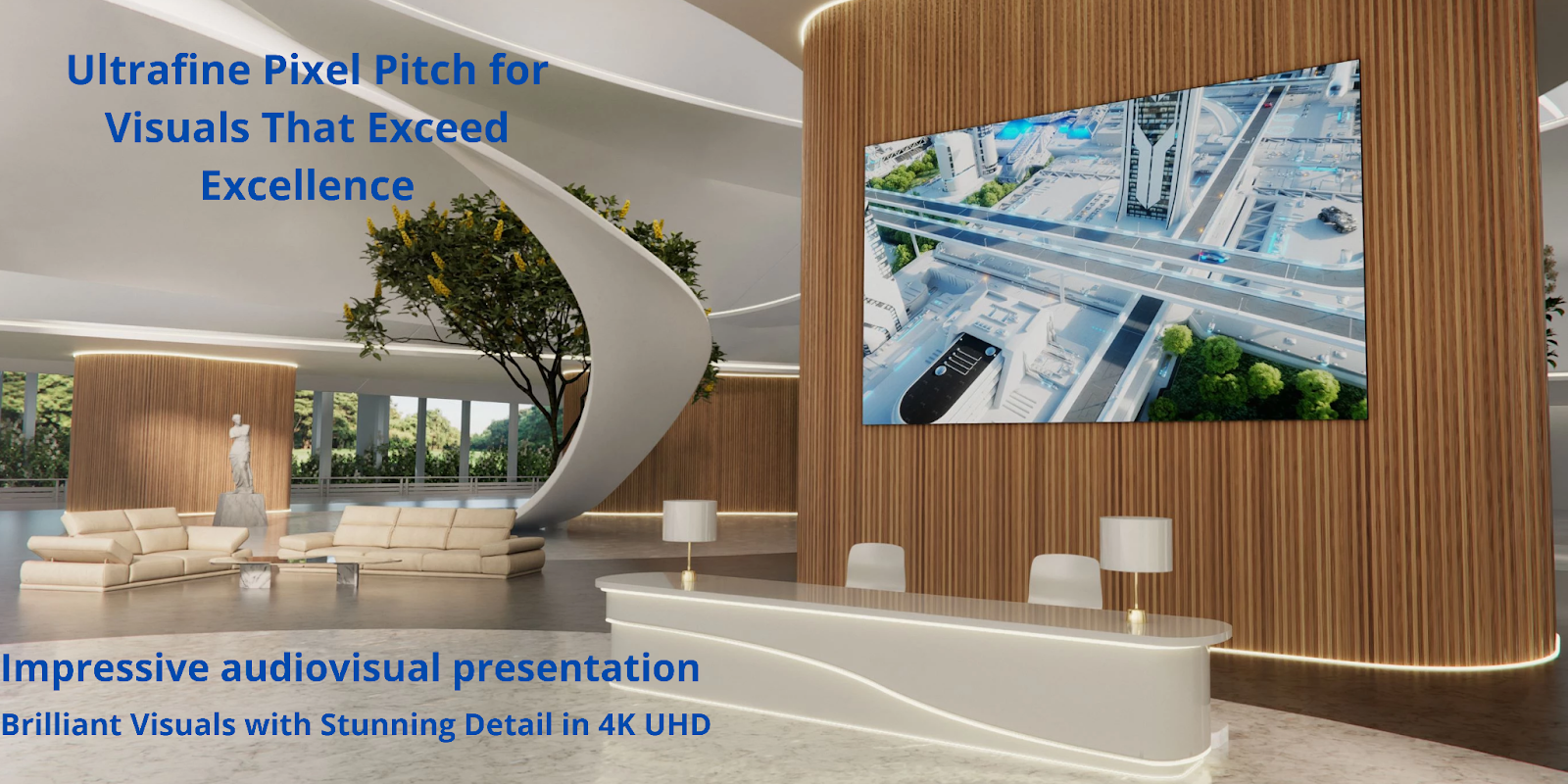 Ultrafine Pixel Pitch for Visuals That Exceed Excellence

Impressive audiovisual presentation

Brilliant Visuals with Stunning Detail in 4K UHD